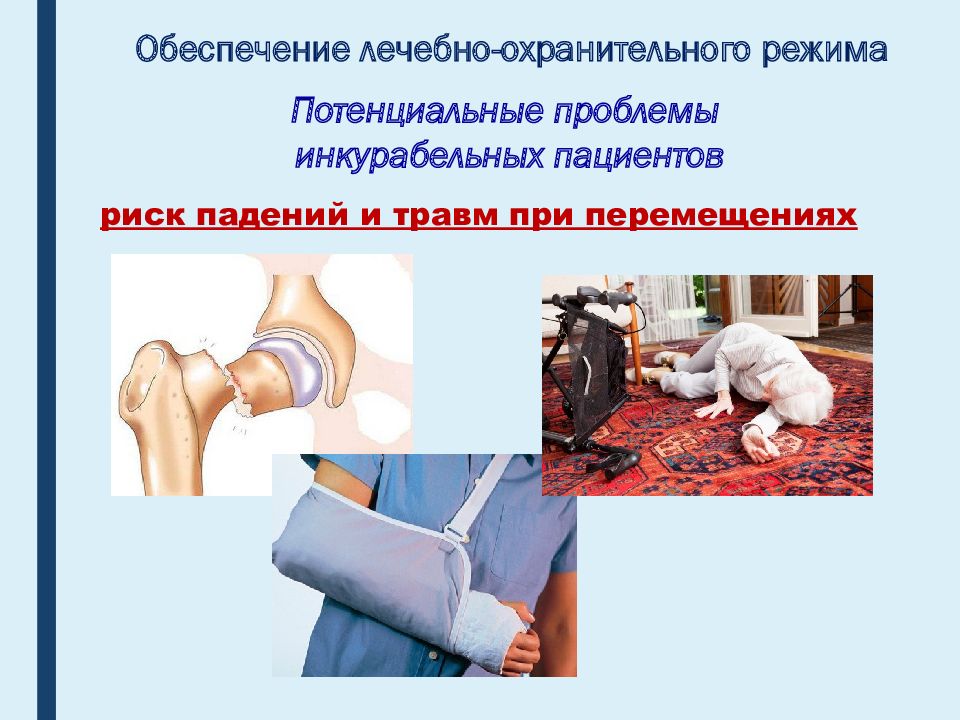 Обеспечение лечебно-охранительного режима

Потенциальные проблемы инкурабельных пациентов

риск падений и травм при перемещениях